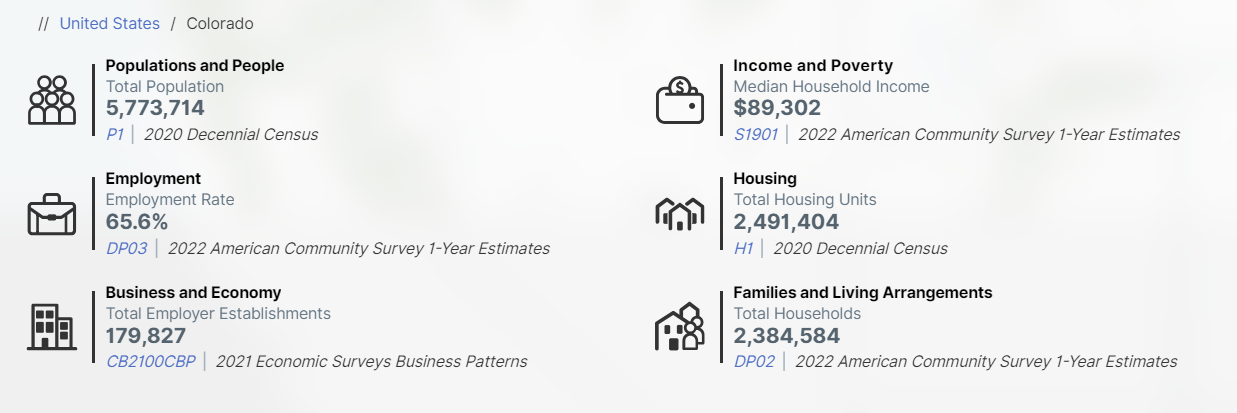 // United States / Colorado

Populations and People
Total Population
5,773,714
P1 | 2020 Decennial Census

Employment
Employment Rate
65.6%
DP03 | 2022 American Community Survey 1-Year Estimates

Business and Economy
Total Employer Establishments
179,827
CB2100CBP | 2021 Economic Surveys Business Patterns

Income and Poverty
Median Household Income
$89,302
S1901 | 2022 American Community Survey 1-Year Estimates

Housing
Total Housing Units
2,491,404
H1 | 2020 Decennial Census

Families and Living Arrangements
Total Households
2,384,584
DP02 | 2022 American Community Survey 1-Year Estimates